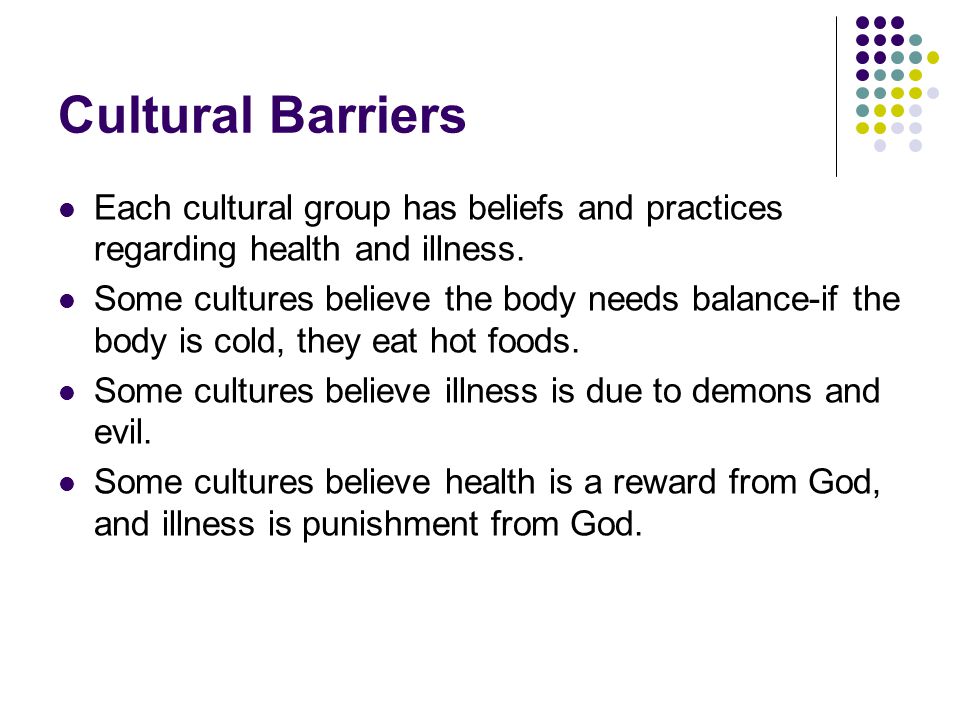 Cultural Barriers

- Each cultural group has beliefs and practices regarding health and illness.
- Some cultures believe the body needs balance-if the body is cold, they eat hot foods.
- Some cultures believe illness is due to demons and evil.
- Some cultures believe health is a reward from God, and illness is punishment from God.